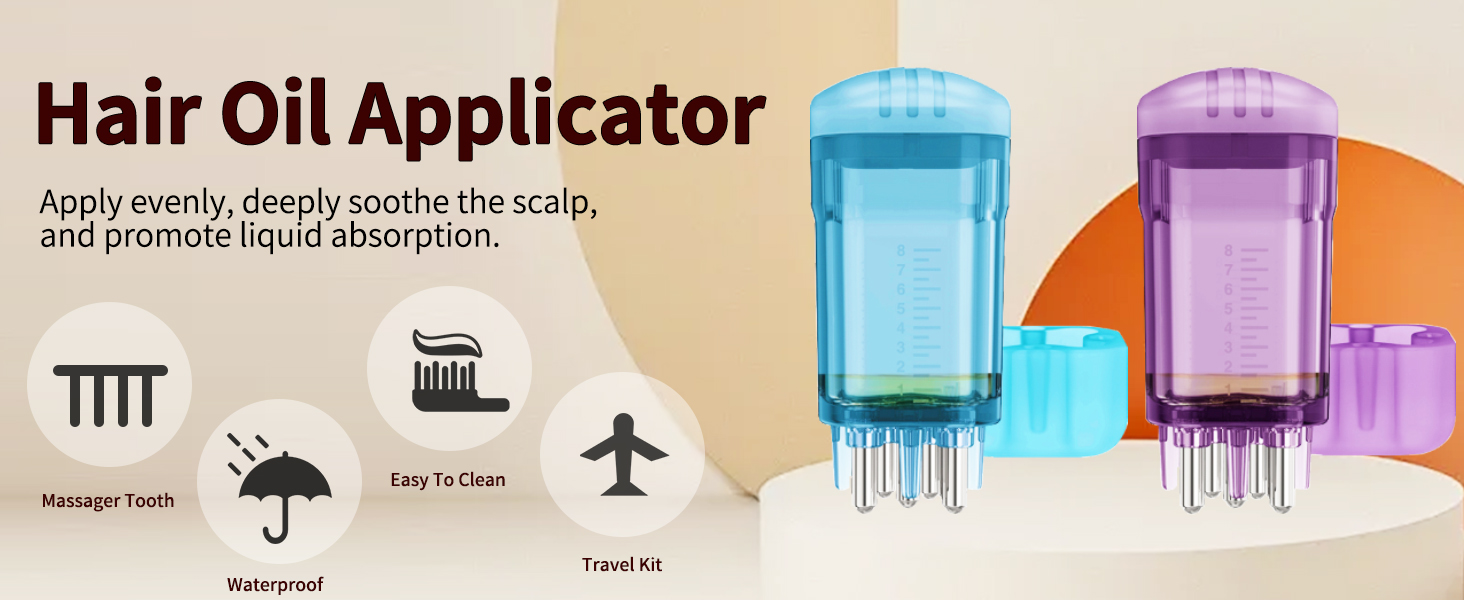 Hair Oil Applicator

Apply evenly, deeply soothe the scalp, and promote liquid absorption.

Massager Tooth

Waterproof

Easy To Clean

Travel Kit

8
7
6
5
4
3
2
1

8
7
6
5
4
3
2
1